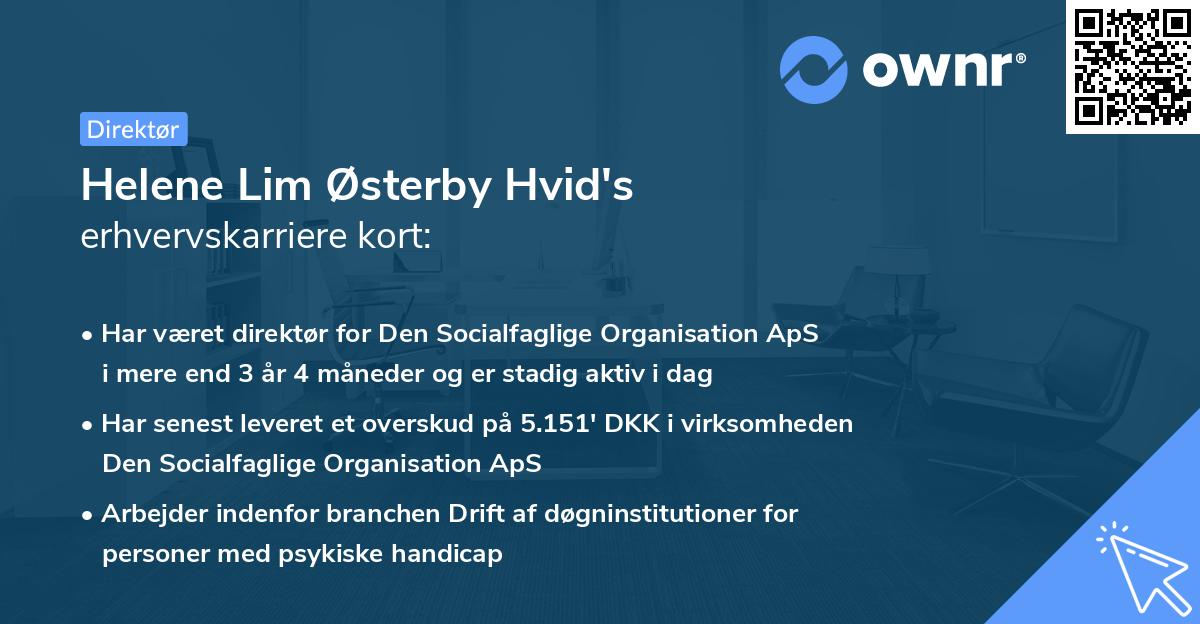 ownr®

Direktør

Helene Lim Østerby Hvid's
erhvervskarriere kort:

• Har været direktør for Den Socialfaglige Organisation ApS i mere end 3 år 4 måneder og er stadig aktiv i dag

• Har senest leveret et overskud på 5.151' DKK i virksomheden Den Socialfaglige Organisation ApS

• Arbejder indenfor branchen Drift af døgninstitutioner for personer med psykiske handicap